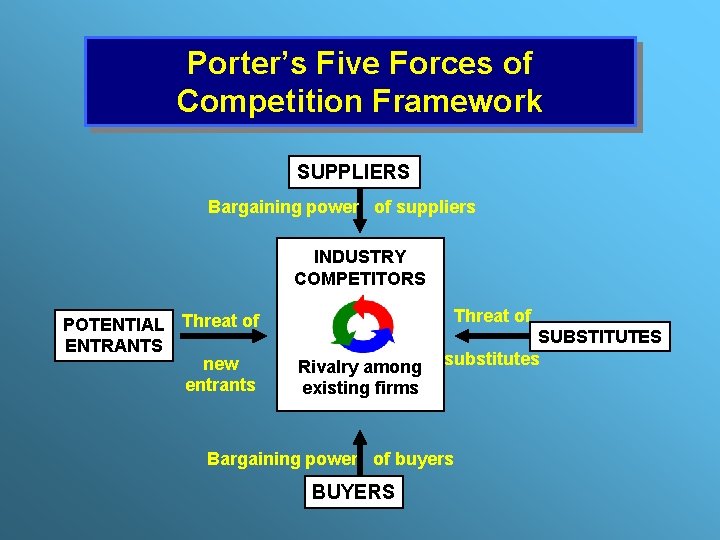 Porter's Five Forces of Competition Framework

SUPPLIERS

Bargaining power of suppliers

INDUSTRY COMPETITORS

Rivalry among existing firms

POTENTIAL ENTRANTS

Threat of new entrants

Threat of substitutes

SUBSTITUTES

Bargaining power of buyers

BUYERS